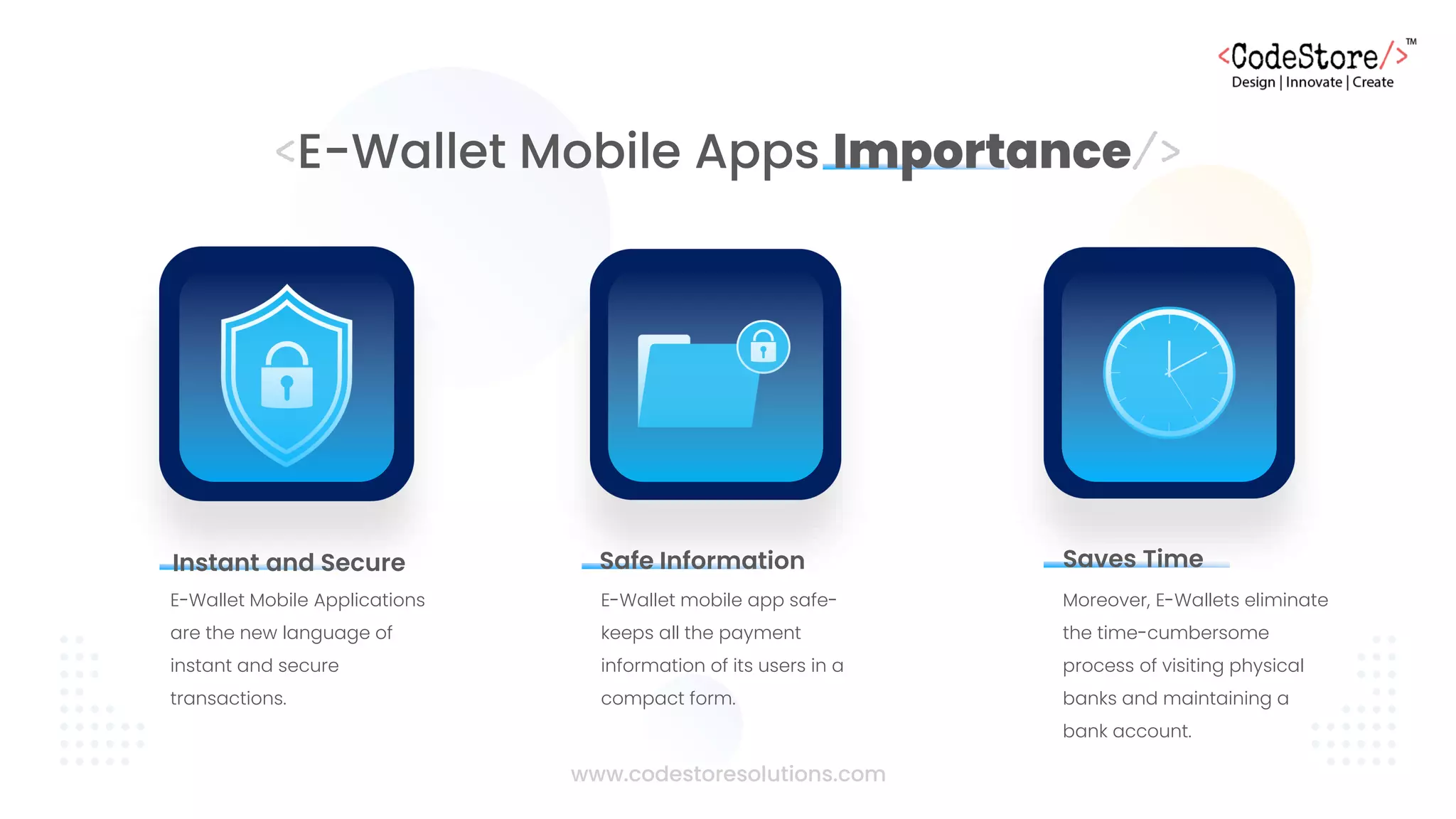 <CodeStore/>™
Design | Innovate | Create

<E-Wallet Mobile Apps Importance/>

Instant and Secure

E-Wallet Mobile Applications are the new language of instant and secure transactions.

Safe Information

E-Wallet mobile app safe-keeps all the payment information of its users in a compact form.

Saves Time

Moreover, E-Wallets eliminate the time-cumbersome process of visiting physical banks and maintaining a bank account.

www.codestoresolutions.com